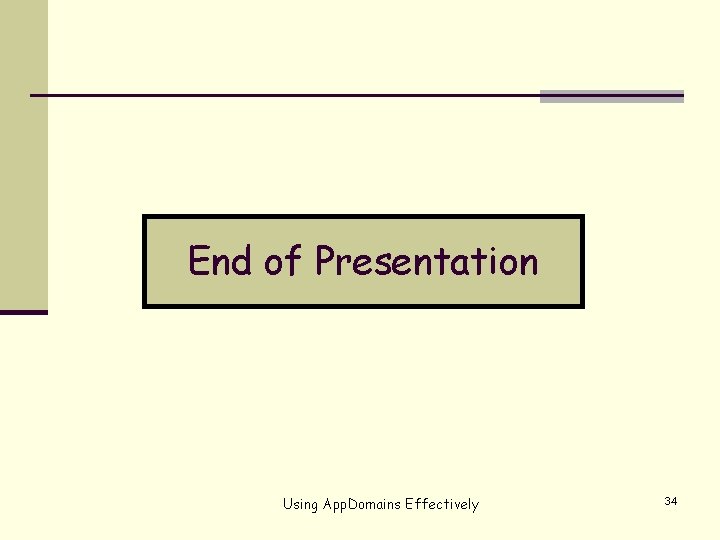 End of Presentation

Using AppDomains Effectively

34